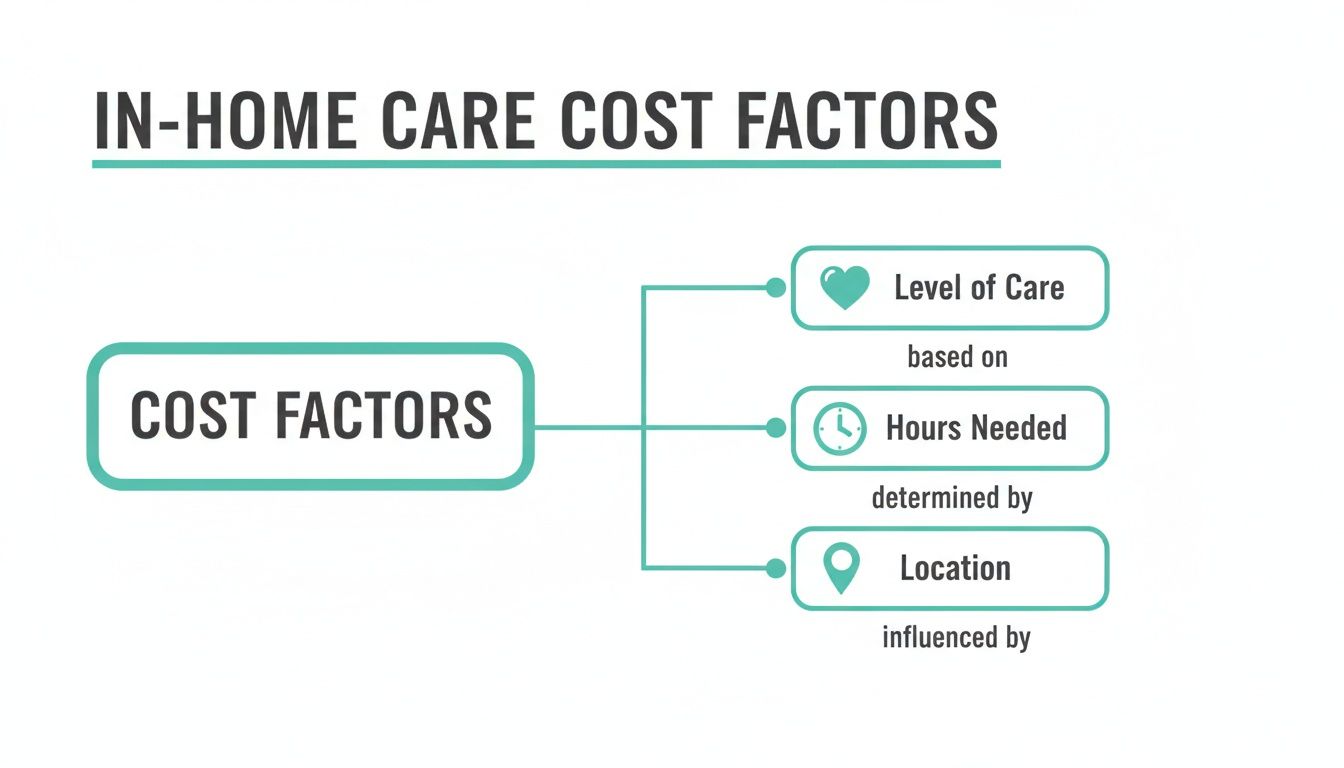 IN-HOME CARE COST FACTORS

COST FACTORS

Level of Care

based on

Hours Needed

determined by

Location

influenced by